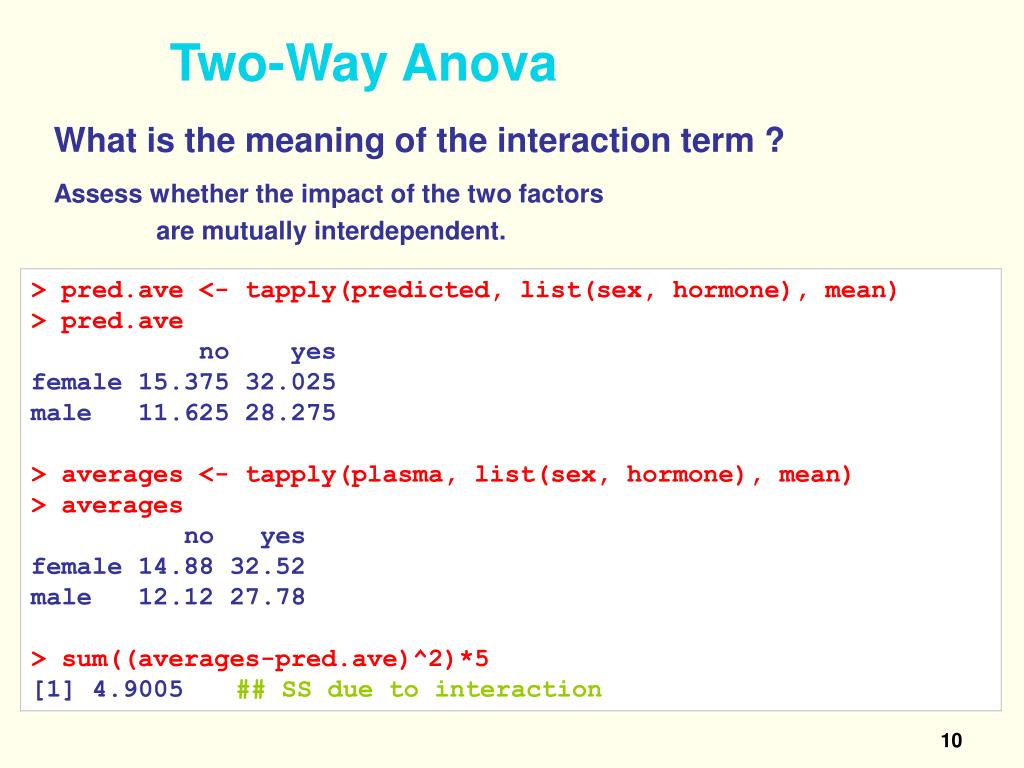 Two-Way Anova

What is the meaning of the interaction term ?

Assess whether the impact of the two factors are mutually interdependent.

> pred.ave <- tapply(predicted, list(sex, hormone), mean)
> pred.ave

|  | no | yes |
|---|---|---|
| female | 15.375 | 32.025 |
| male | 11.625 | 28.275 |

> averages <- tapply(plasma, list(sex, hormone), mean)
> averages

|  | no | yes |
|---|---|---|
| female | 14.88 | 32.52 |
| male | 12.12 | 27.78 |

> sum((averages-pred.ave)^2)*5
[1] 4.9005 ## SS due to interaction

10